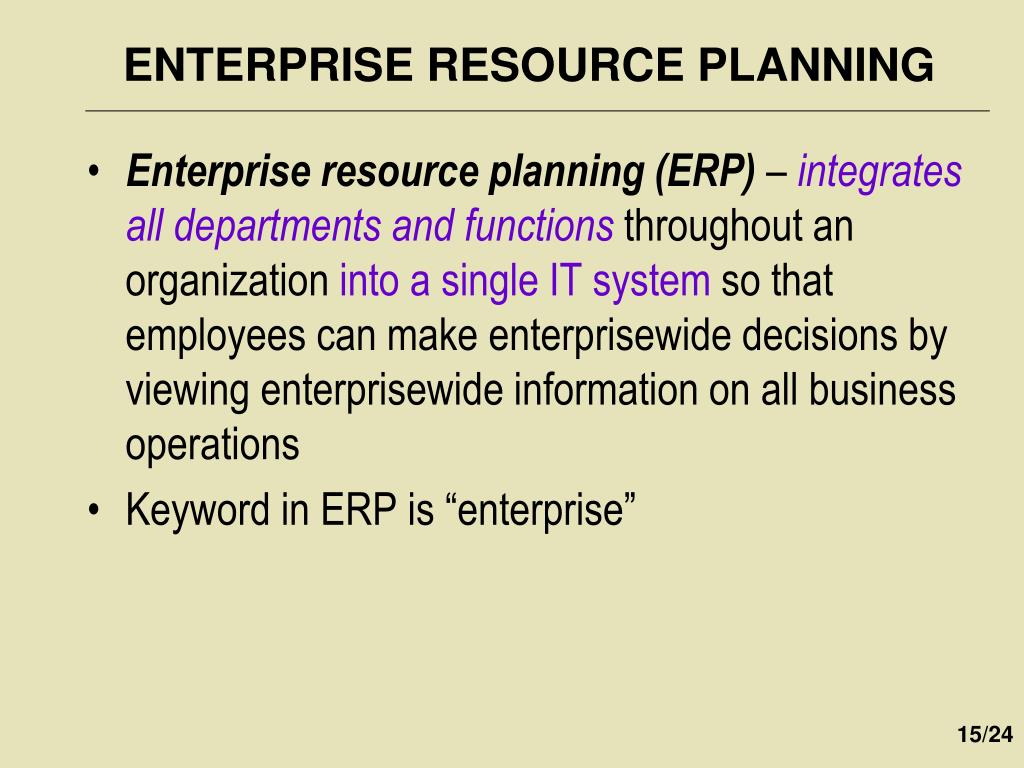 ENTERPRISE RESOURCE PLANNING

• Enterprise resource planning (ERP) – integrates all departments and functions throughout an organization into a single IT system so that employees can make enterprisewide decisions by viewing enterprisewide information on all business operations

• Keyword in ERP is “enterprise”

15/24